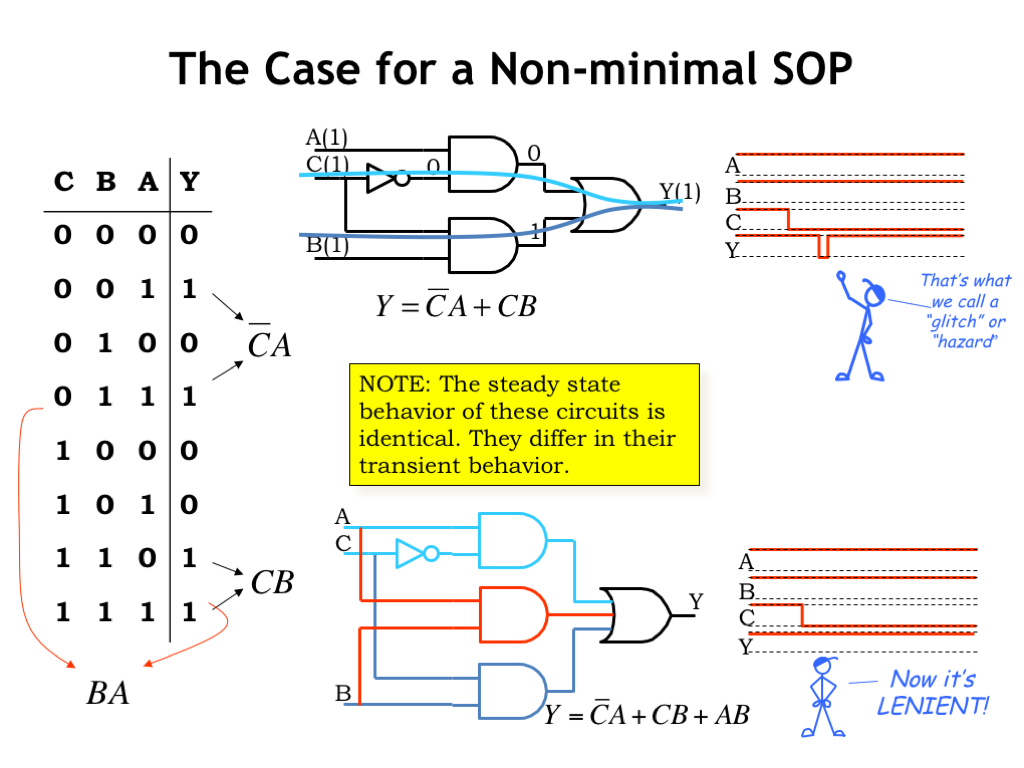 The Case for a Non-minimal SOP

| C | B | A | Y |
|---|---|---|---|
| 0 | 0 | 0 | 0 |
| 0 | 0 | 1 | 1 |
| 0 | 1 | 0 | 0 |
| 0 | 1 | 1 | 1 |
| 1 | 0 | 0 | 0 |
| 1 | 0 | 1 | 0 |
| 1 | 1 | 0 | 1 |
| 1 | 1 | 1 | 1 |

$\overline{C}A$

$CB$

$BA$

A(1)
C(1)
0
0
1
B(1)
Y(1)

$Y = \overline{C}A + CB$

A
B
C
Y

That's what we call a "glitch" or "hazard"

NOTE: The steady state behavior of these circuits is identical. They differ in their transient behavior.

A
C
B
Y

$Y = \overline{C}A + CB + AB$

A
B
C
Y

Now it's LENIENT!